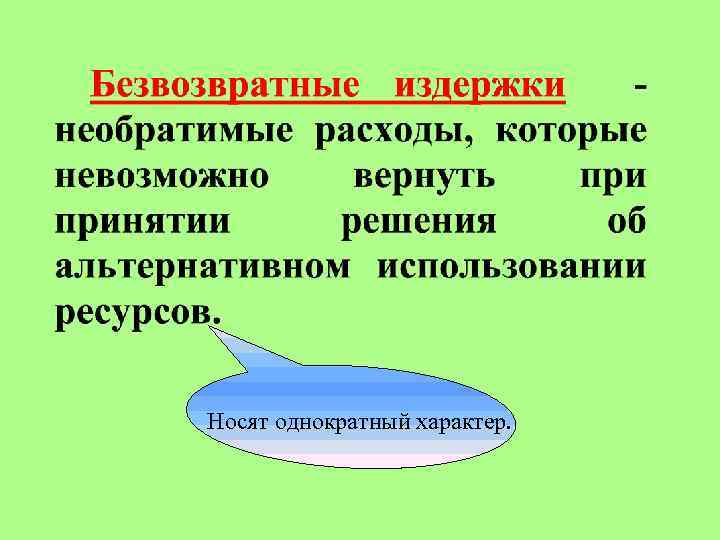 Безвозвратные издержки - необратимые расходы, которые невозможно вернуть при принятии решения об альтернативном использовании ресурсов.

Носят однократный характер.